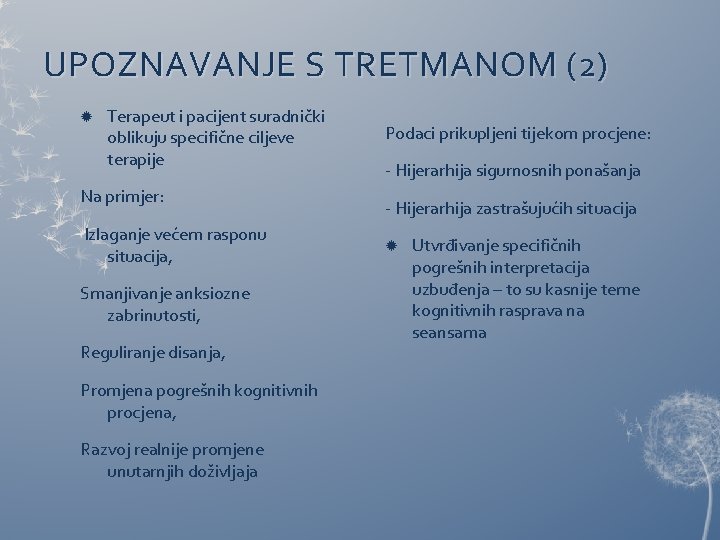 UPOZNAVANJE S TRETMANOM (2)

Terapeut i pacijent suradnički oblikuju specifične ciljeve terapije

Na primjer:

Izlaganje većem rasponu situacija,

Smanjivanje anksiozne zabrinutosti,

Reguliranje disanja,

Promjena pogrešnih kognitivnih procjena,

Razvoj realnije promjene unutarnjih doživljaja

Podaci prikupljeni tijekom procjene:

- Hijerarhija sigurnosnih ponašanja

- Hijerarhija zastrašujućih situacija

Utvrđivanje specifičnih pogrešnih interpretacija uzbuđenja – to su kasnije teme kognitivnih rasprava na seansama